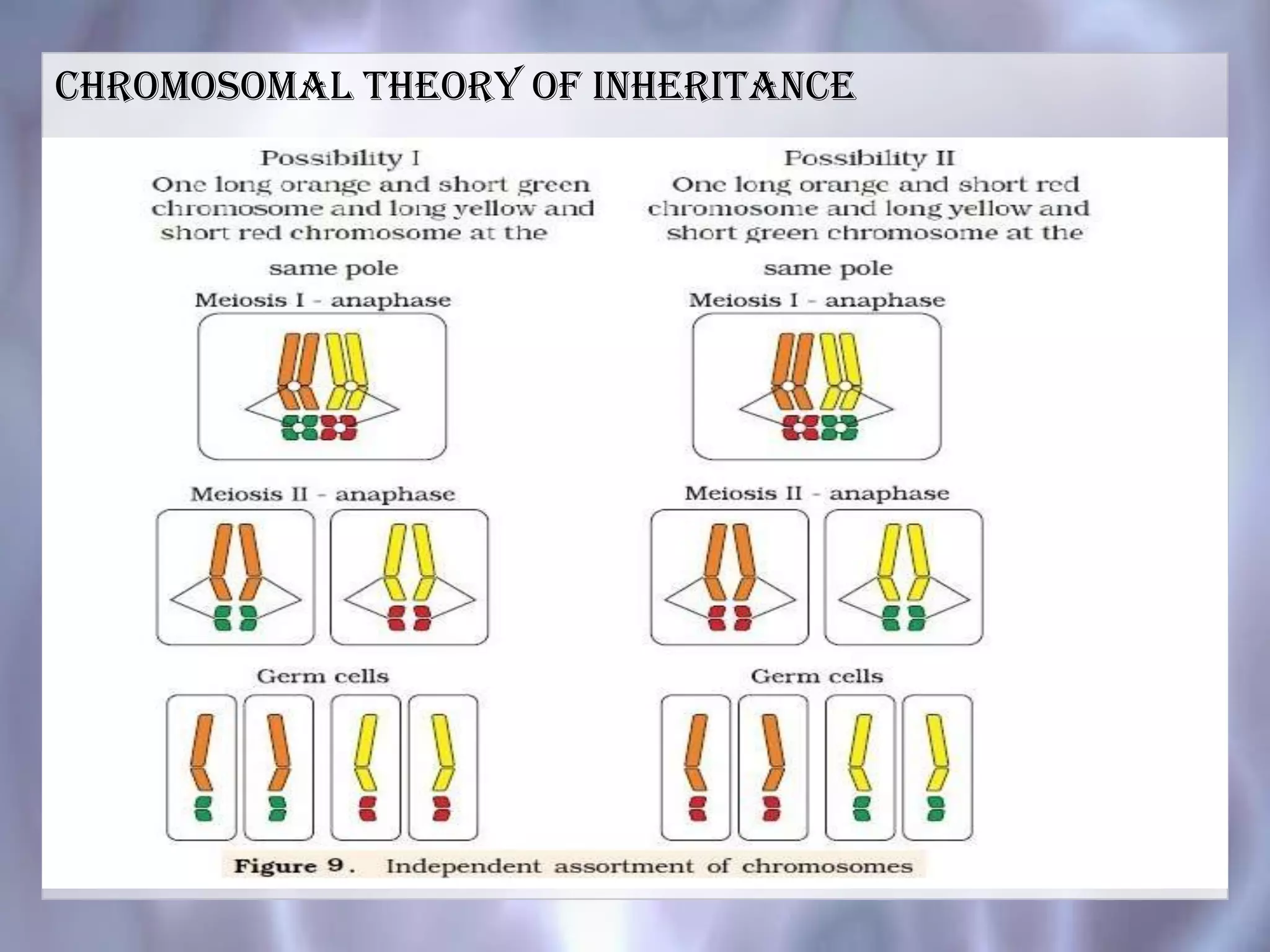 CHROMOSOMAL THEORY OF INHERITANCE

Possibility I
One long orange and short green chromosome and long yellow and short red chromosome at the same pole

Meiosis I - anaphase

Meiosis II - anaphase

Germ cells

Possibility II
One long orange and short red chromosome and long yellow and short green chromosome at the same pole

Meiosis I - anaphase

Meiosis II - anaphase

Germ cells

Figure 9. Independent assortment of chromosomes